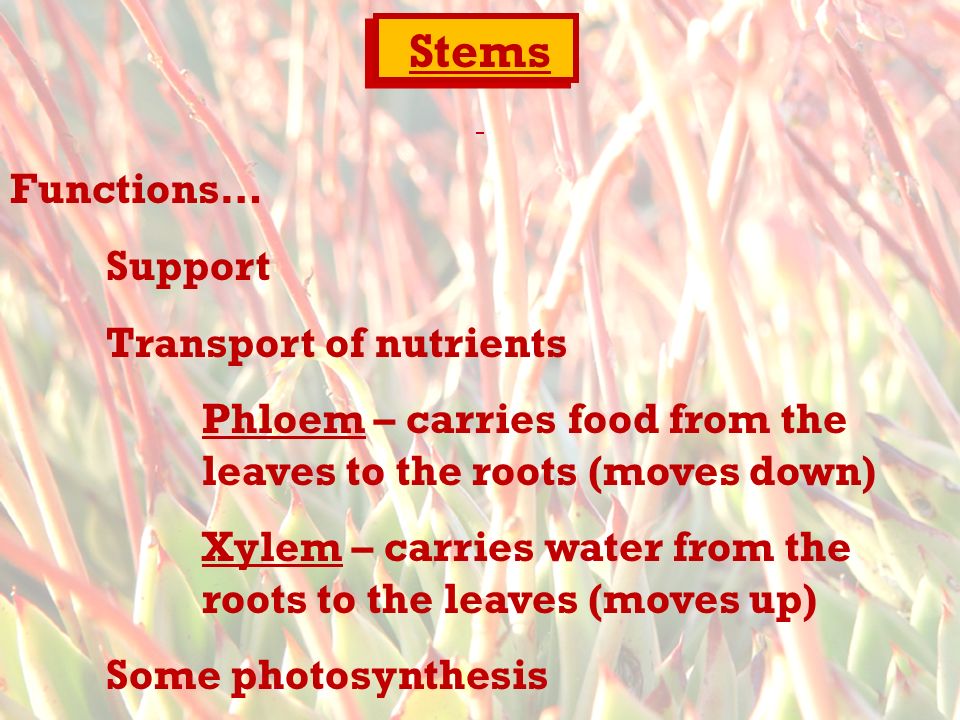 Stems

Functions…

Support

Transport of nutrients

Phloem – carries food from the leaves to the roots (moves down)

Xylem – carries water from the roots to the leaves (moves up)

Some photosynthesis